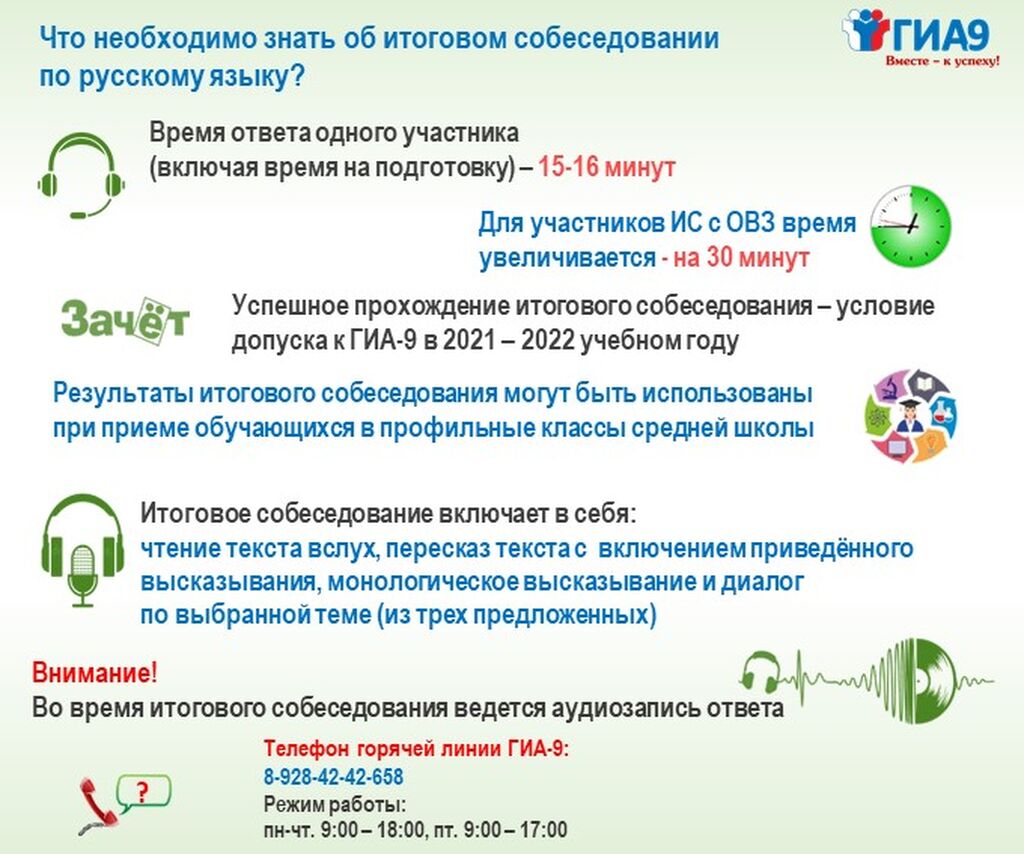 Что необходимо знать об итоговом собеседовании по русскому языку?

ГИА9
Вместе – к успеху!

Время ответа одного участника (включая время на подготовку) – 15-16 минут

Для участников ИС с ОВЗ время увеличивается - на 30 минут

Зачёт

Успешное прохождение итогового собеседования – условие допуска к ГИА-9 в 2021 – 2022 учебном году

Результаты итогового собеседования могут быть использованы при приеме обучающихся в профильные классы средней школы

Итоговое собеседование включает в себя:
чтение текста вслух, пересказ текста с включением приведённого высказывания, монологическое высказывание и диалог по выбранной теме (из трех предложенных)

Внимание!
Во время итогового собеседования ведется аудиозапись ответа

?

Телефон горячей линии ГИА-9:
8-928-42-42-658
Режим работы:
пн-чт. 9:00 – 18:00, пт. 9:00 – 17:00